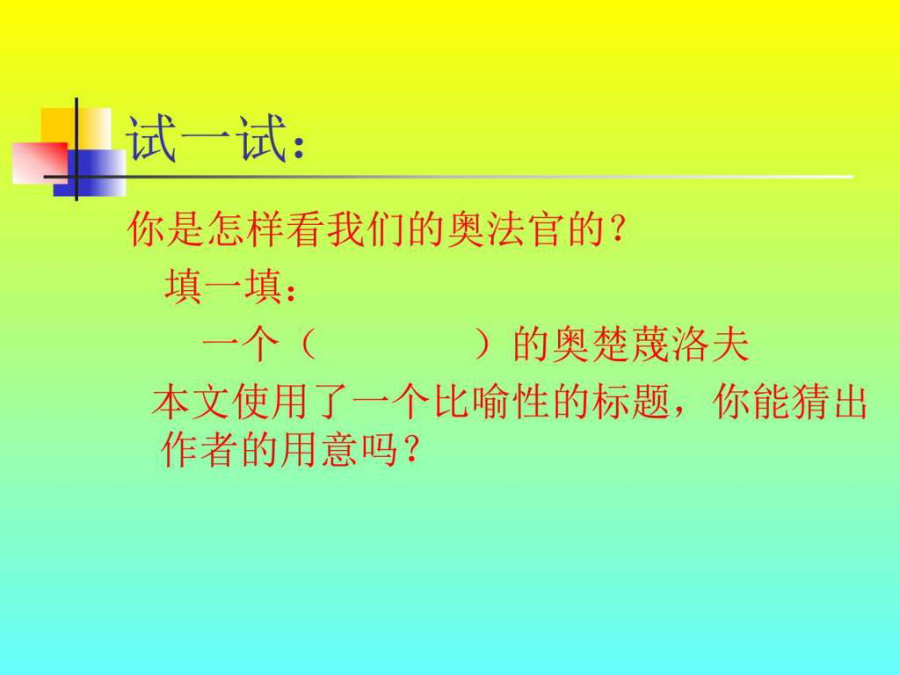 试一试：

你是怎样看我们的奥法官的？

填一填：

一个（　　　　）的奥楚蔑洛夫

本文使用了一个比喻性的标题，你能猜出作者的用意吗？